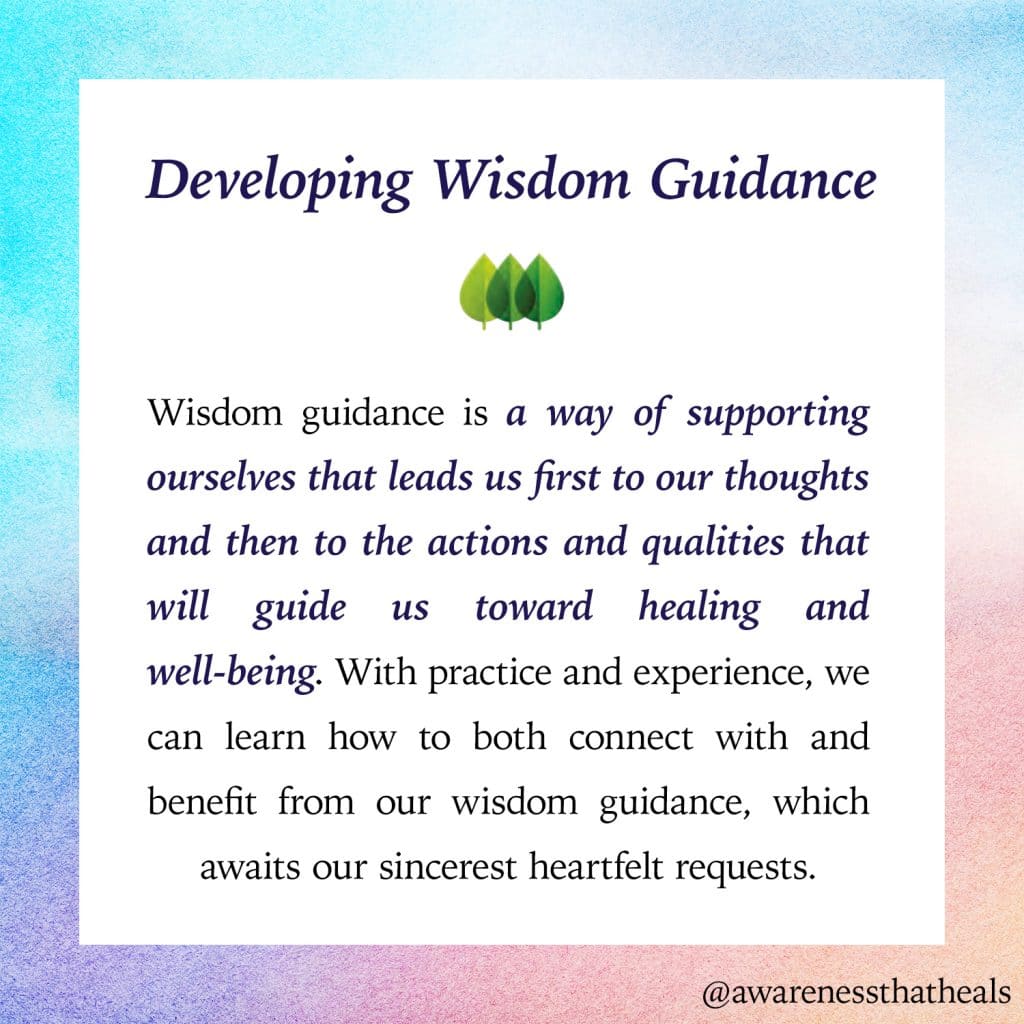 Developing Wisdom Guidance

Wisdom guidance is a way of supporting ourselves that leads us first to our thoughts and then to the actions and qualities that will guide us toward healing and well-being. With practice and experience, we can learn how to both connect with and benefit from our wisdom guidance, which awaits our sincerest heartfelt requests.

@awarenessthatheals